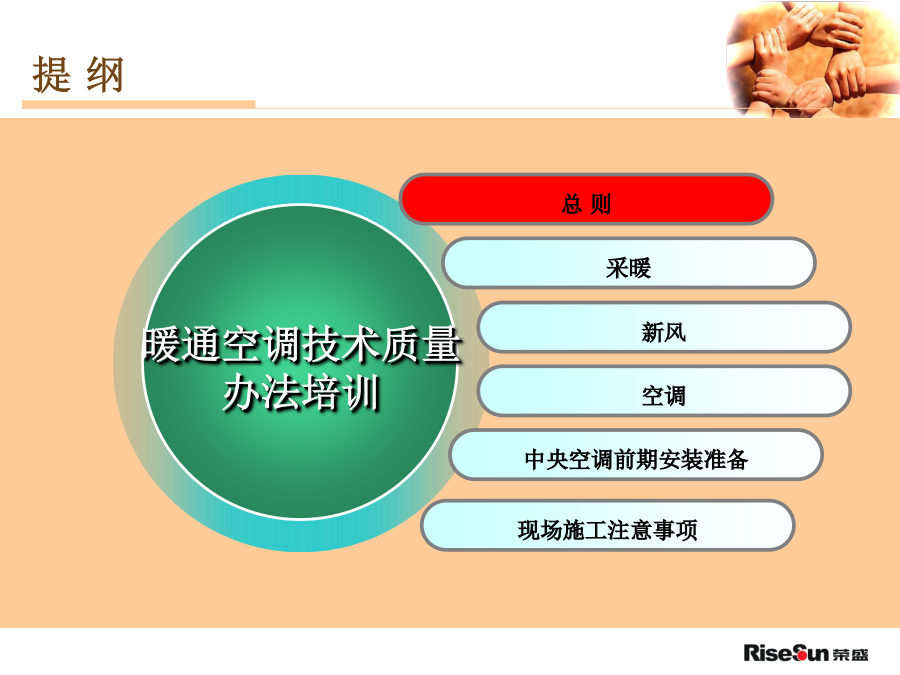 提 纲

暖通空调技术质量办法培训

总 则

采暖

新风

空调

中央空调前期安装准备

现场施工注意事项

RiseSun 荣盛